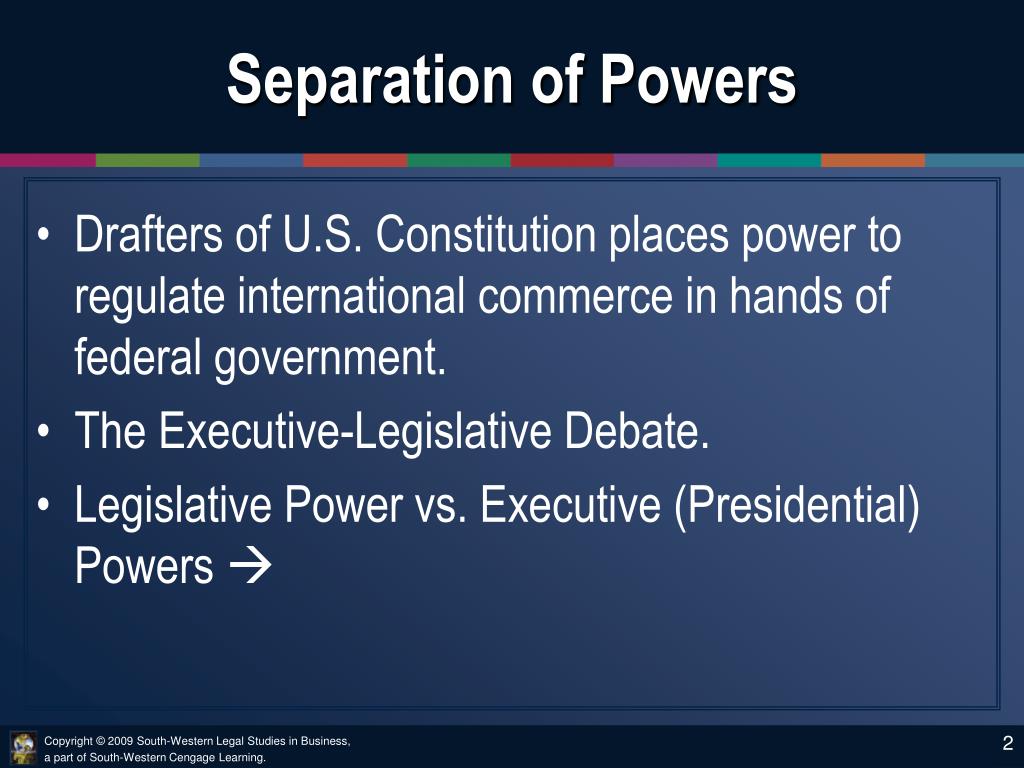 Separation of Powers

• Drafters of U.S. Constitution places power to regulate international commerce in hands of federal government.
• The Executive-Legislative Debate.
• Legislative Power vs. Executive (Presidential) Powers →

Copyright © 2009 South-Western Legal Studies in Business, a part of South-Western Cengage Learning.

2